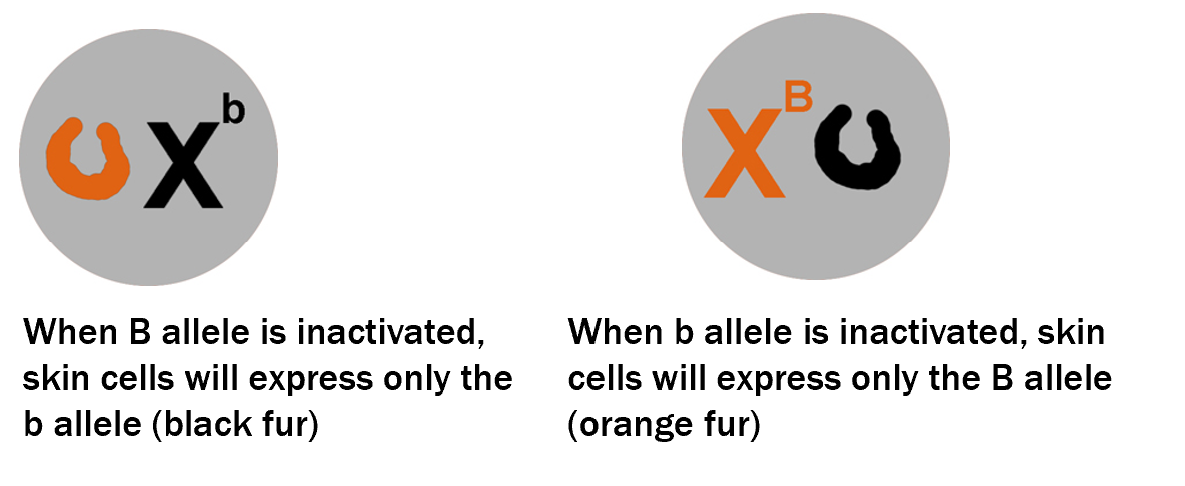 $X^b$

When B allele is inactivated, skin cells will express only the b allele (black fur)

$X^B$

When b allele is inactivated, skin cells will express only the B allele (orange fur)